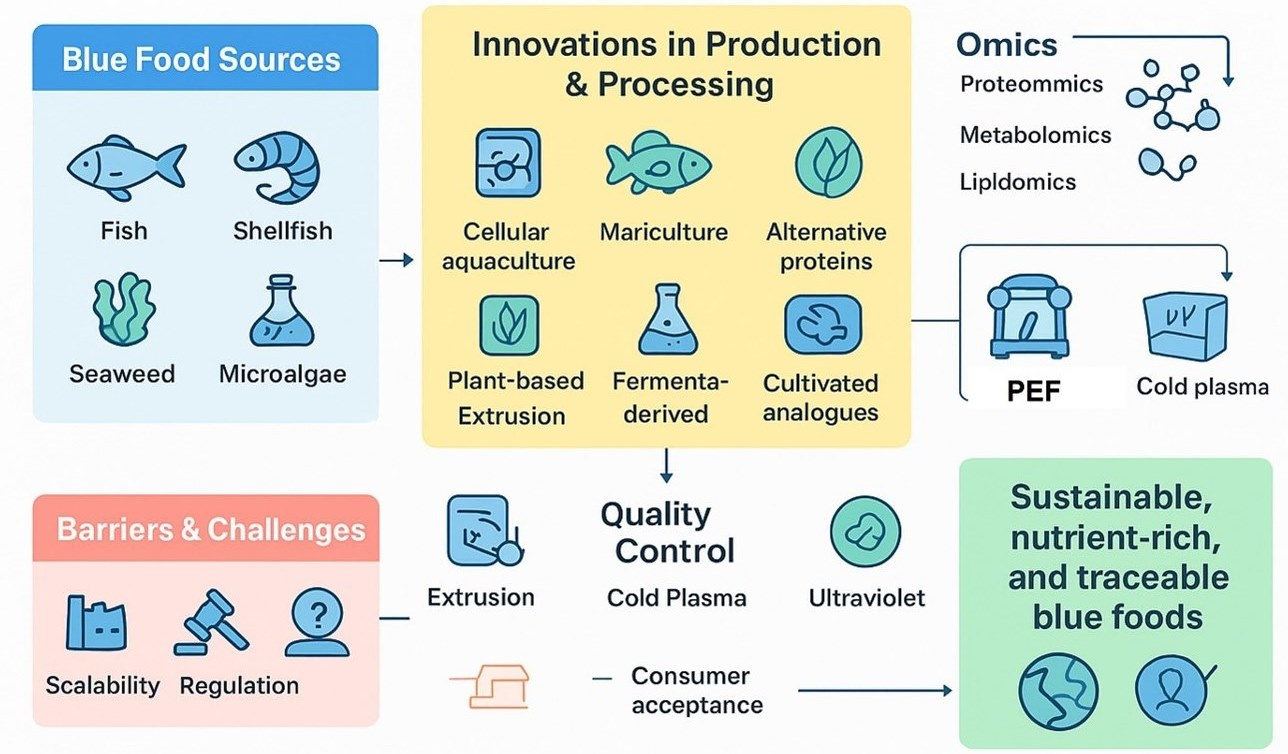 Blue Food Sources

Fish
Shellfish
Seaweed
Microalgae

Innovations in Production & Processing

Cellular aquaculture
Mariculture
Alternative proteins
Plant-based Extrusion
Fermenta-derived
Cultivated analogues

Omics
Proteommics
Metabolomics
Lipldomics

PEF
Cold plasma

Barriers & Challenges

Scalability
Regulation

Extrusion
Quality Control
Cold Plasma
Ultraviolet

Consumer acceptance

Sustainable, nutrient-rich, and traceable blue foods